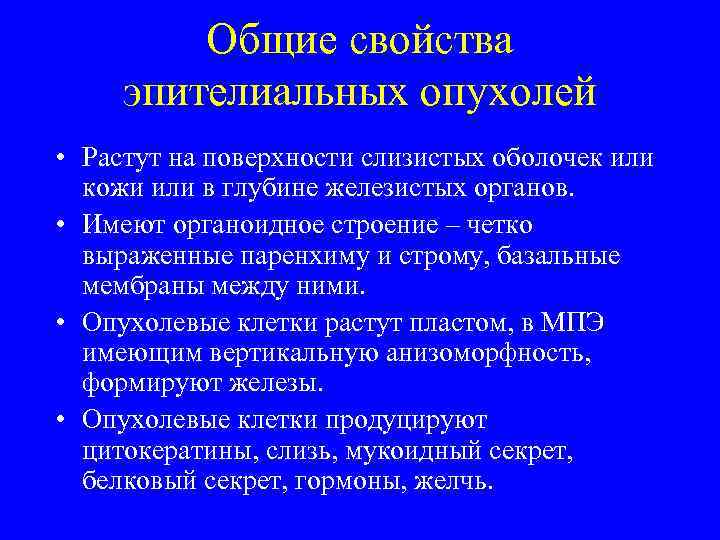 Общие свойства эпителиальных опухолей

• Растут на поверхности слизистых оболочек или кожи или в глубине железистых органов.
• Имеют органоидное строение – четко выраженные паренхиму и строму, базальные мембраны между ними.
• Опухолевые клетки растут пластом, в МПЭ имеющим вертикальную анизоморфность, формируют железы.
• Опухолевые клетки продуцируют цитокератины, слизь, мукоидный секрет, белковый секрет, гормоны, желчь.